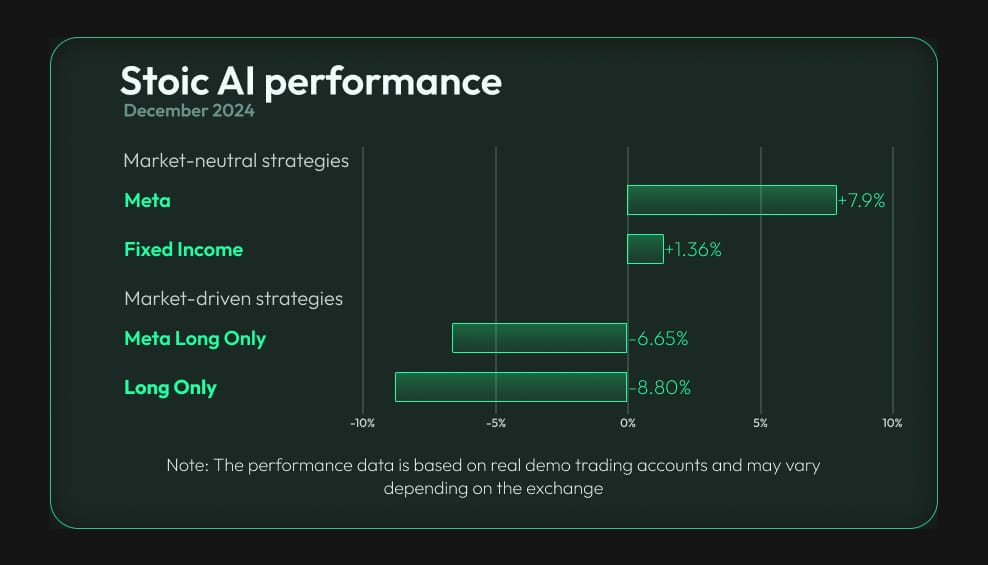 Stoic AI performance
December 2024

Market-neutral strategies

Meta +7.9%

Fixed Income +1.36%

Market-driven strategies

Meta Long Only -6.65%

Long Only -8.80%

-10% -5% 0% 5% 10%

Note: The performance data is based on real demo trading accounts and may vary depending on the exchange